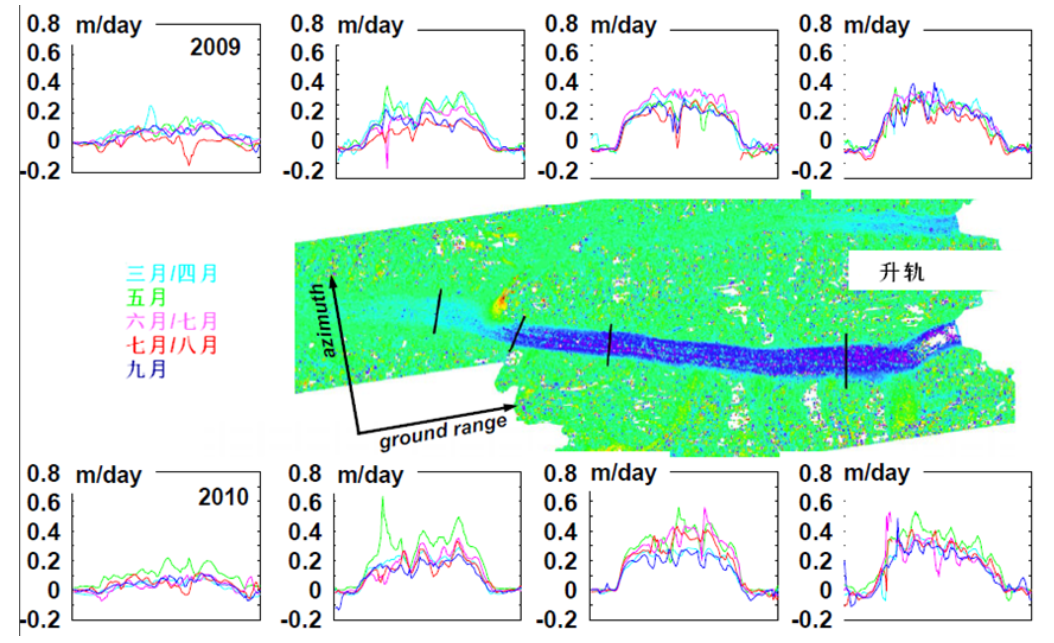 0.8 m/day
0.6
0.4
0.2
0
-0.2
2009

0.8 m/day
0.6
0.4
0.2
0
-0.2

0.8 m/day
0.6
0.4
0.2
0
-0.2

0.8 m/day
0.6
0.4
0.2
0
-0.2

三月/四月
五月
六月/七月
七月/八月
九月

azimuth
ground range
升轨

0.8 m/day
0.6
0.4
0.2
0
-0.2
2010

0.8 m/day
0.6
0.4
0.2
0
-0.2

0.8 m/day
0.6
0.4
0.2
0
-0.2

0.8 m/day
0.6
0.4
0.2
0
-0.2